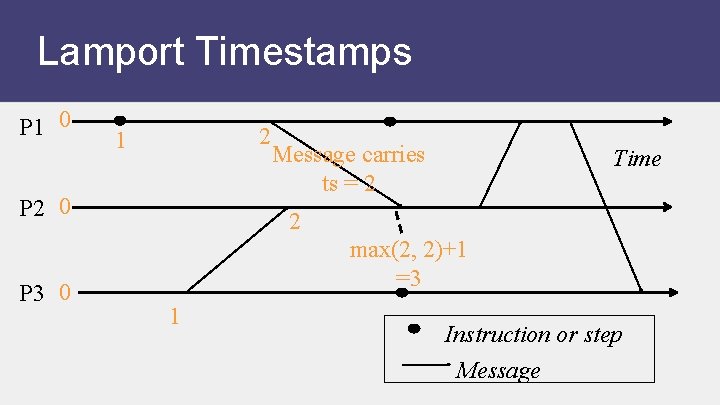 Lamport Timestamps

P1 0
1
2
Message carries ts = 2
Time

P2 0
2
max(2, 2)+1 =3

P3 0
1

Instruction or step
Message